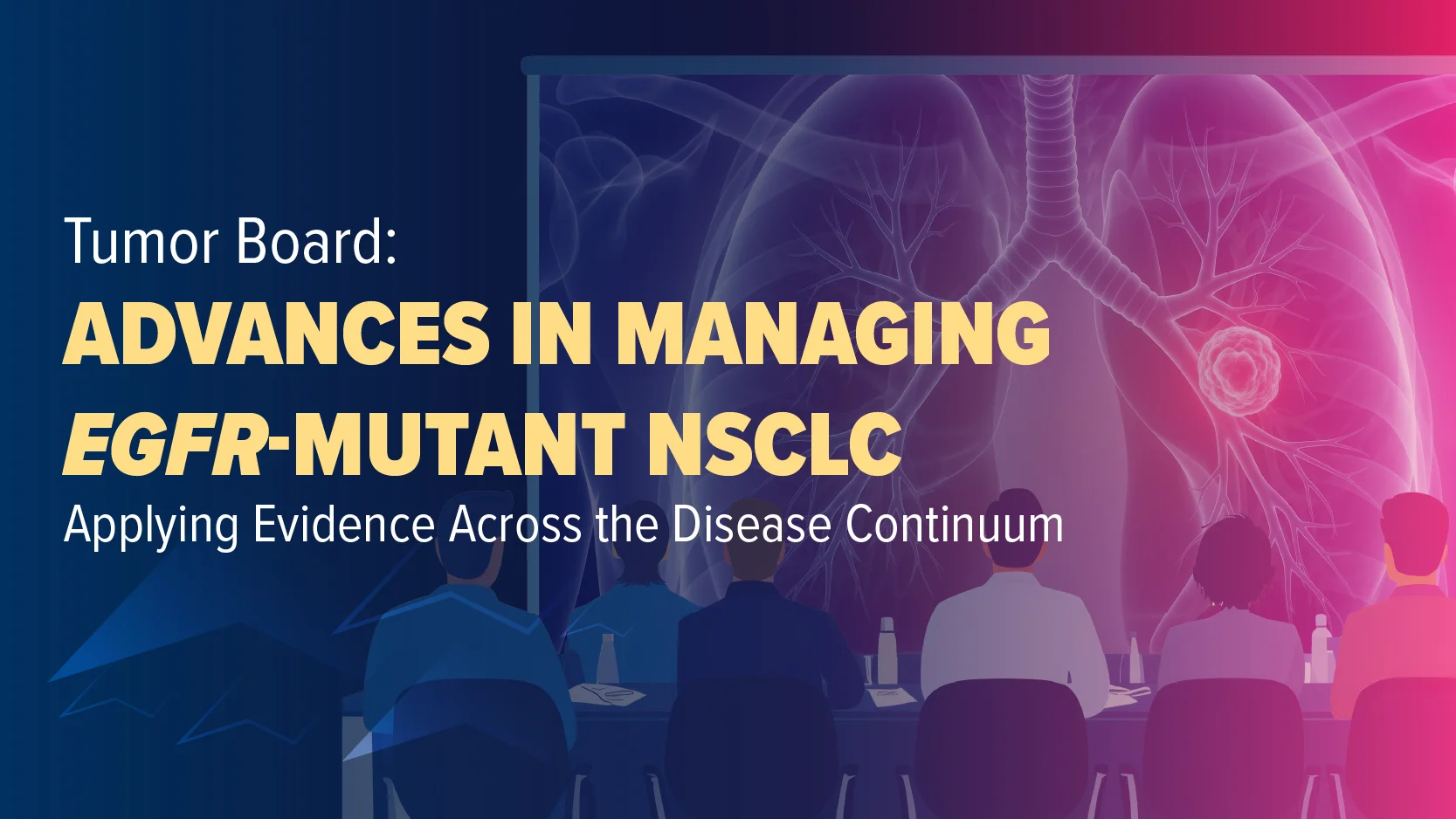 Tumor Board:
ADVANCES IN MANAGING EGFR-MUTANT NSCLC
Applying Evidence Across the Disease Continuum